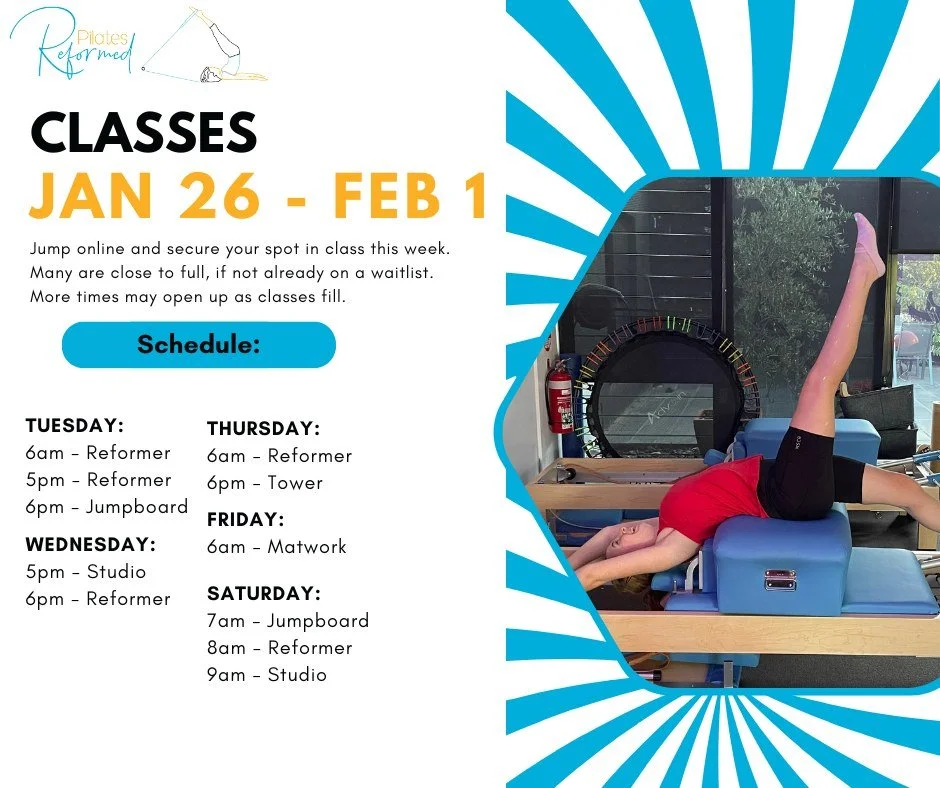 Pilates Reformed

CLASSES
JAN 26 - FEB 1

Jump online and secure your spot in class this week. Many are close to full, if not already on a waitlist. More times may open up as classes fill.

Schedule:

TUESDAY:
6am – Reformer
5pm – Reformer
6pm – Jumpboard

WEDNESDAY:
5pm – Studio
6pm – Reformer

THURSDAY:
6am – Reformer
6pm – Tower

FRIDAY:
6am – Matwork

SATURDAY:
7am – Jumpboard
8am – Reformer
9am – Studio